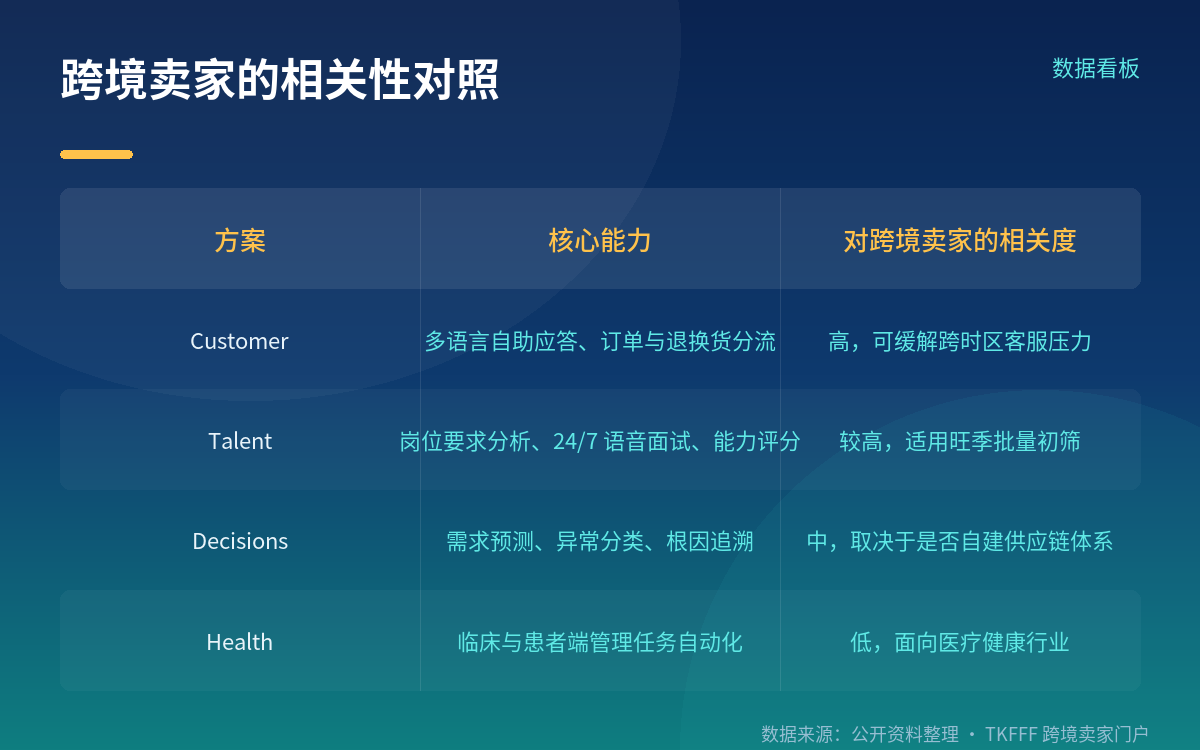 跨境卖家的相关性对照

数据看板

| 方案 | 核心能力 | 对跨境卖家的相关度 |
|---|---|---|
| Customer | 多语言自助应答、订单与退换货分流 | 高，可缓解跨时区客服压力 |
| Talent | 岗位要求分析、24/7 语音面试、能力评分 | 较高，适用旺季批量初筛 |
| Decisions | 需求预测、异常分类、根因追溯 | 中，取决于是否自建供应链体系 |
| Health | 临床与患者端管理任务自动化 | 低，面向医疗健康行业 |

数据来源：公开资料整理 · TKFFF 跨境卖家门户